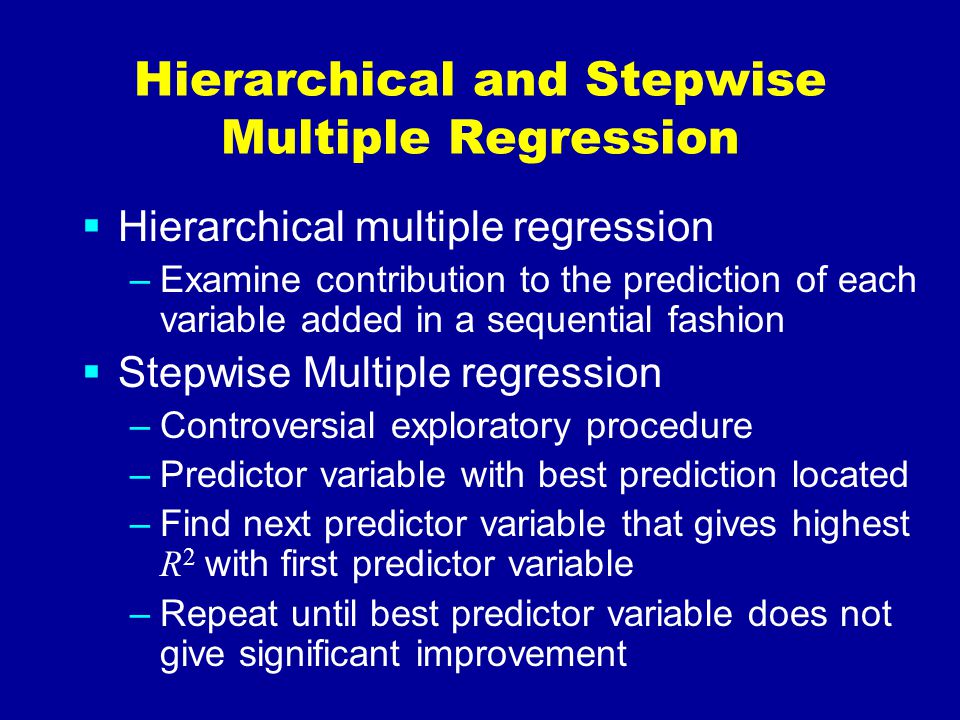 Hierarchical and Stepwise Multiple Regression

▪ Hierarchical multiple regression

– Examine contribution to the prediction of each variable added in a sequential fashion

▪ Stepwise Multiple regression

– Controversial exploratory procedure

– Predictor variable with best prediction located

– Find next predictor variable that gives highest $R^2$ with first predictor variable

– Repeat until best predictor variable does not give significant improvement